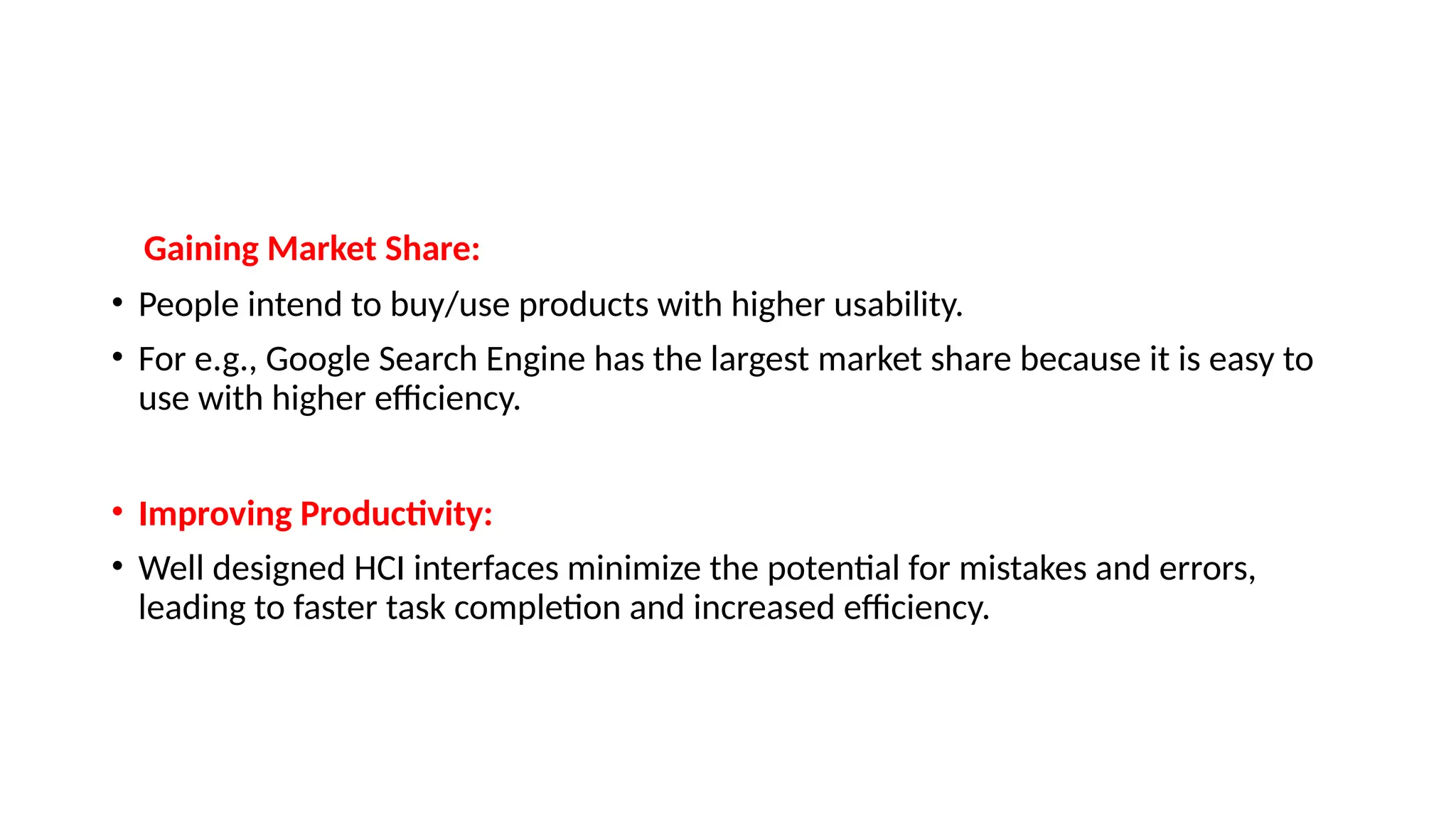 Gaining Market Share:

• People intend to buy/use products with higher usability.

• For e.g., Google Search Engine has the largest market share because it is easy to use with higher efficiency.

• Improving Productivity:

• Well designed HCI interfaces minimize the potential for mistakes and errors, leading to faster task completion and increased efficiency.